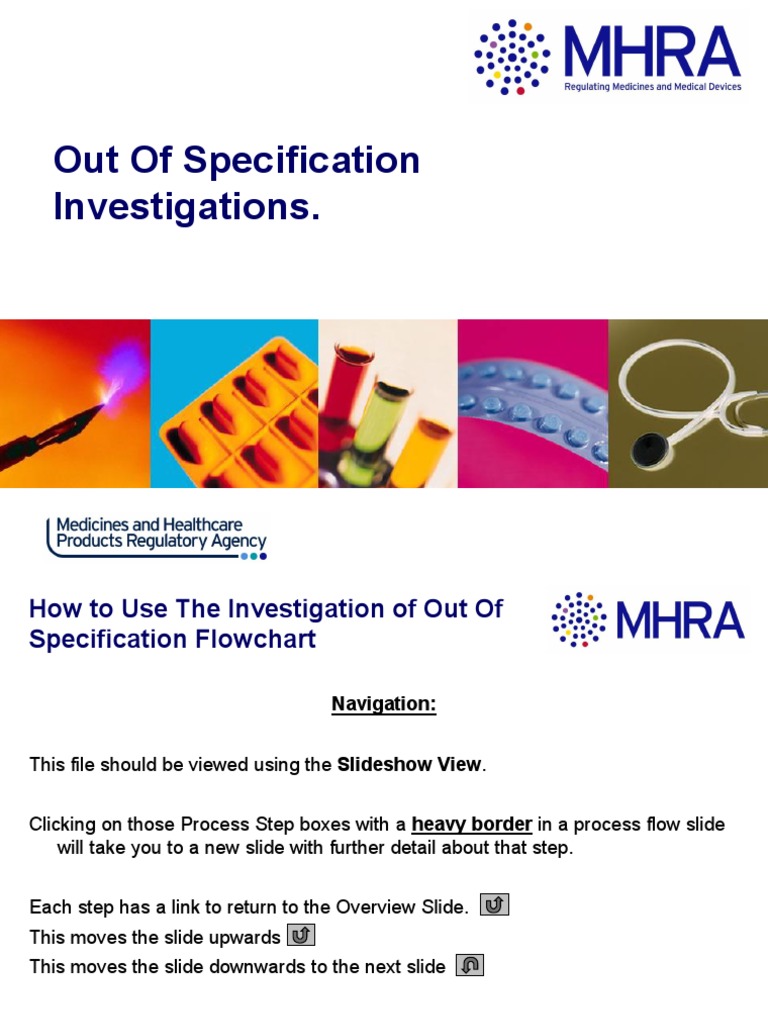 MHRA
Regulating Medicines and Medical Devices

Out Of Specification Investigations.

Medicines and Healthcare Products Regulatory Agency

How to Use The Investigation of Out Of Specification Flowchart

MHRA

Navigation:

This file should be viewed using the Slideshow View.

Clicking on those Process Step boxes with a heavy border in a process flow slide will take you to a new slide with further detail about that step.

Each step has a link to return to the Overview Slide.
This moves the slide upwards
This moves the slide downwards to the next slide